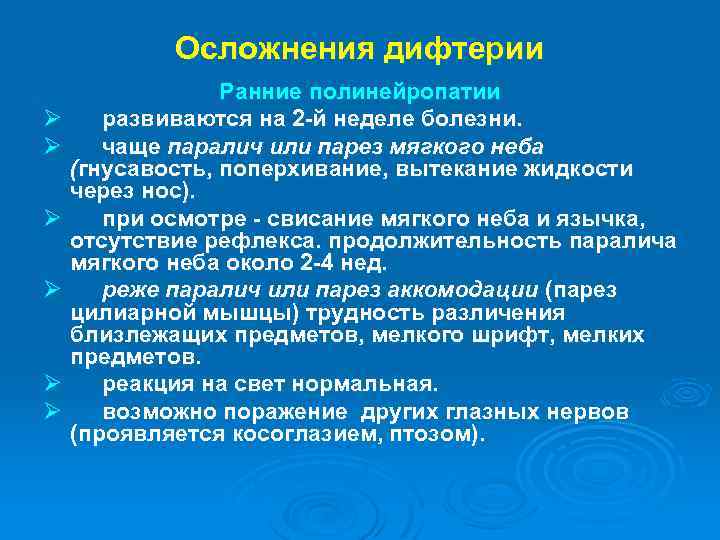 Осложнения дифтерии

Ранние полинейропатии

➢ развиваются на 2-й неделе болезни.

➢ чаще паралич или парез мягкого неба (гнусавость, поперхивание, вытекание жидкости через нос).

➢ при осмотре - свисание мягкого неба и язычка, отсутствие рефлекса. продолжительность паралича мягкого неба около 2-4 нед.

➢ реже паралич или парез аккомодации (парез цилиарной мышцы) трудность различения близлежащих предметов, мелкого шрифт, мелких предметов.

➢ реакция на свет нормальная.

➢ возможно поражение других глазных нервов (проявляется косоглазием, птозом).